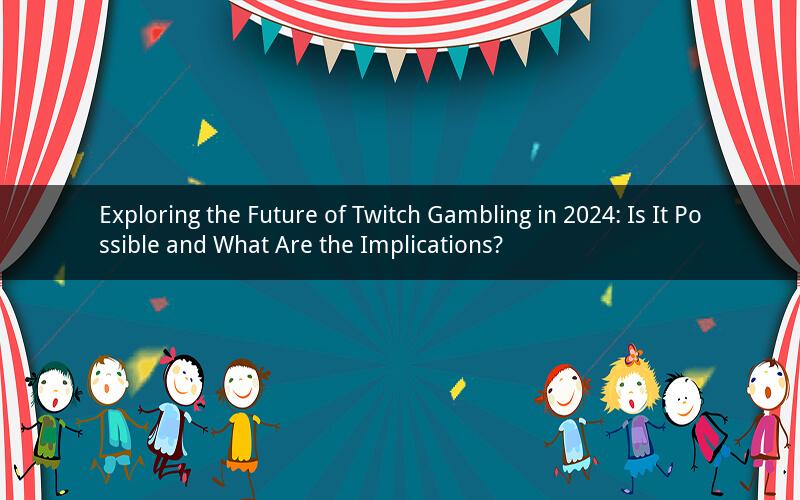 Exploring the Future of Twitch Gambling in 2024: Is It Possible and What Are the Implications?